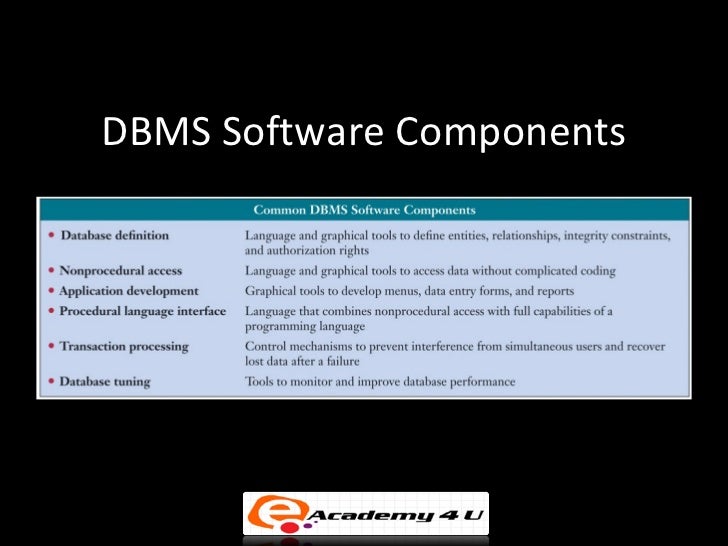 DBMS Software Components

| Common DBMS Software Components | |
|---|---|
| • Database definition | Language and graphical tools to define entities, relationships, integrity constraints, and authorization rights |
| • Nonprocedural access | Language and graphical tools to access data without complicated coding |
| • Application development | Graphical tools to develop menus, data entry forms, and reports |
| • Procedural language interface | Language that combines nonprocedural access with full capabilities of a programming language |
| • Transaction processing | Control mechanisms to prevent interference from simultaneous users and recover lost data after a failure |
| • Database tuning | Tools to monitor and improve database performance |

e Academy 4 U